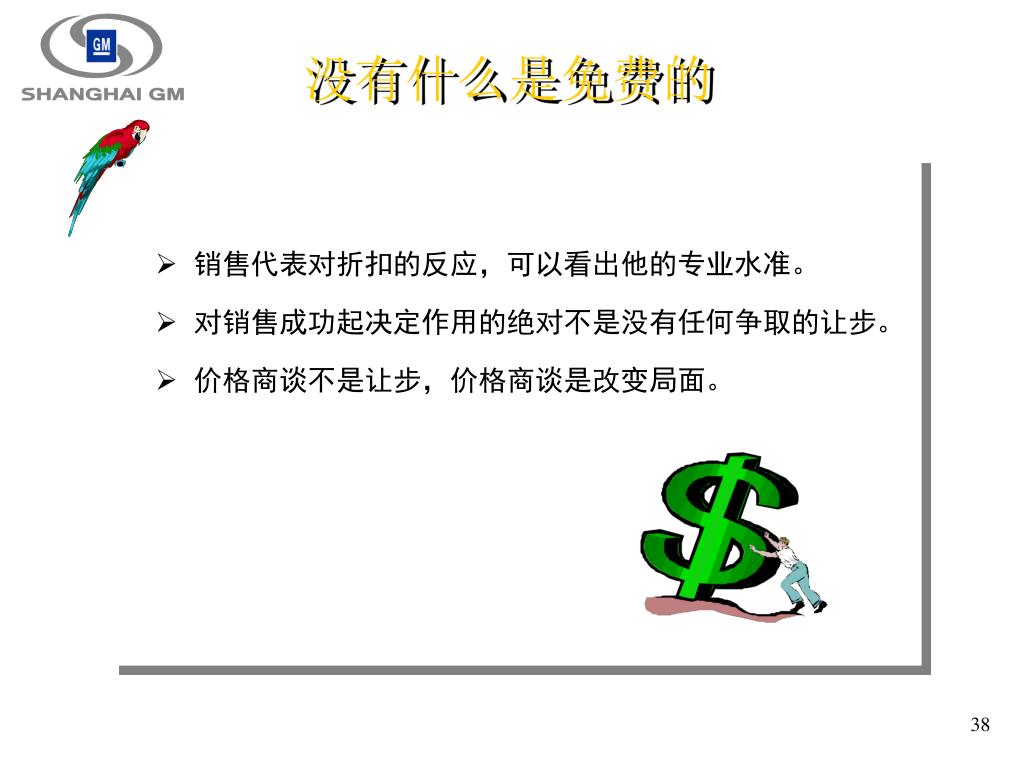 GM
SHANGHAI GM

没有什么是免费的

➢ 销售代表对折扣的反应，可以看出他的专业水准。

➢ 对销售成功起决定作用的绝对不是没有任何争取的让步。

➢ 价格商谈不是让步，价格商谈是改变局面。

$

38